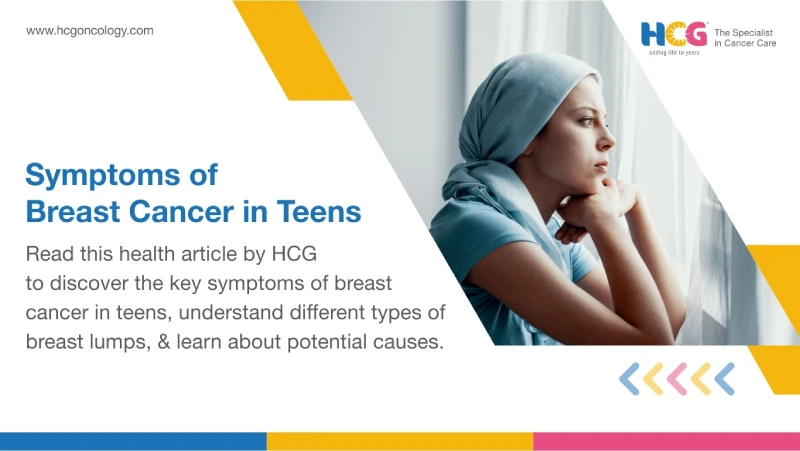 www.hcgoncology.com

HCG adding life to years

The Specialist in Cancer Care

Symptoms of Breast Cancer in Teens

Read this health article by HCG to discover the key symptoms of breast cancer in teens, understand different types of breast lumps, & learn about potential causes.